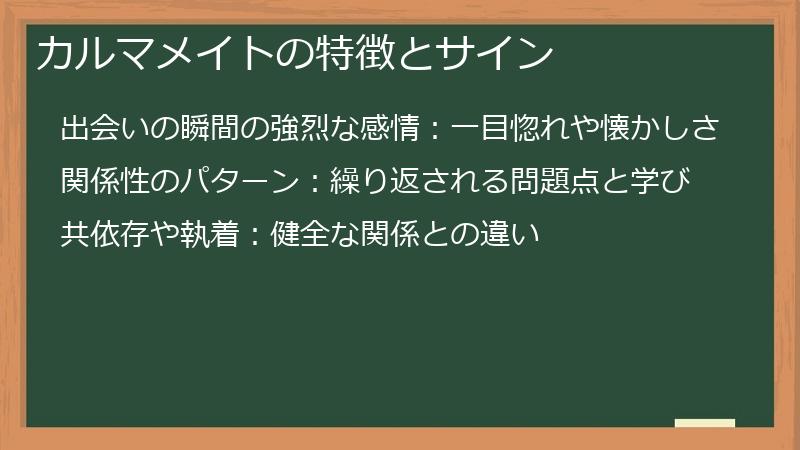 カルマメイトの特徴とサイン

出会いの瞬間の強烈な感情：一目惚れや懐かしさ

関係性のパターン：繰り返される問題点と学び

共依存や執着：健全な関係との違い